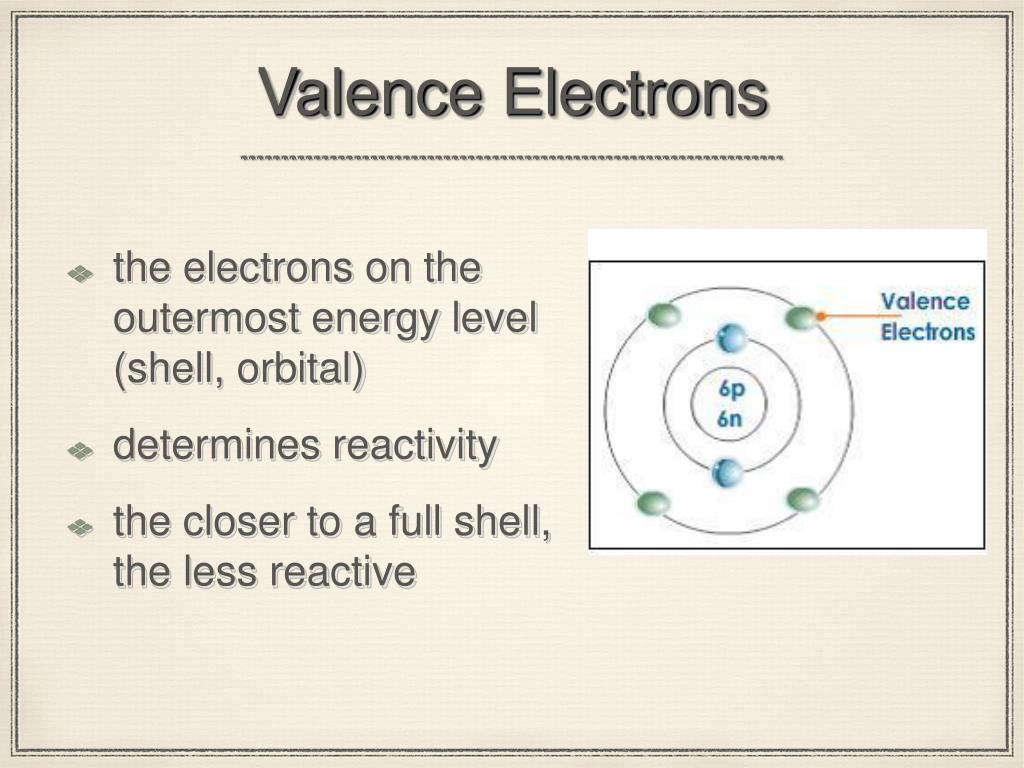 Valence Electrons

the electrons on the outermost energy level (shell, orbital)

determines reactivity

the closer to a full shell, the less reactive

Valence Electrons

6p
6n